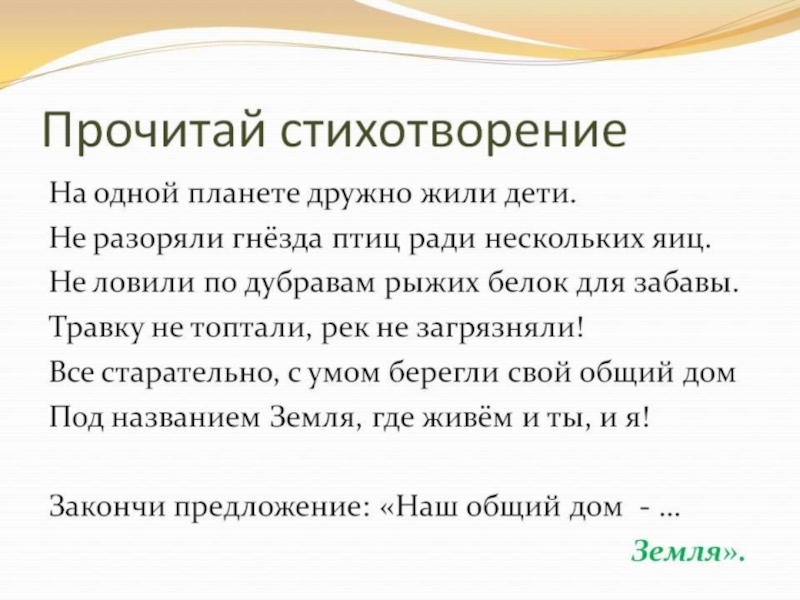 Прочитай стихотворение

На одной планете дружно жили дети.
Не разоряли гнёзда птиц ради нескольких яиц.
Не ловили по дубравам рыжих белок для забавы.
Травку не топтали, рек не загрязняли!
Все старательно, с умом берегли свой общий дом
Под названием Земля, где живём и ты, и я!

Закончи предложение: «Наш общий дом - …

Земля».